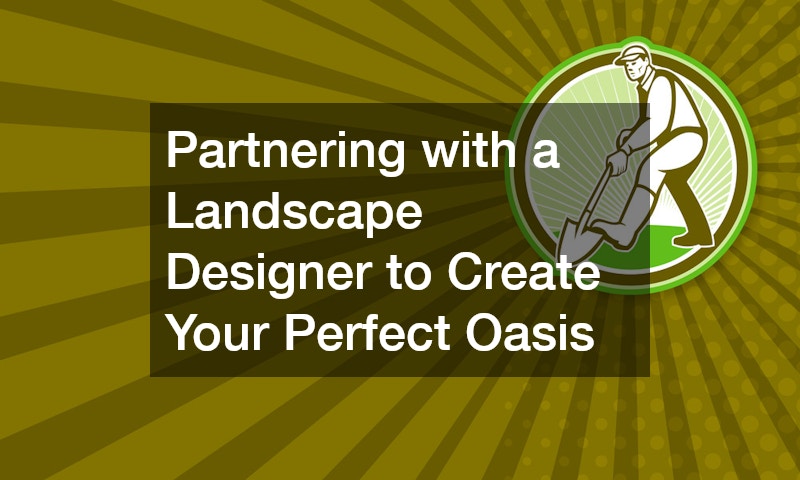 Partnering with a Landscape Designer to Create Your Perfect Oasis